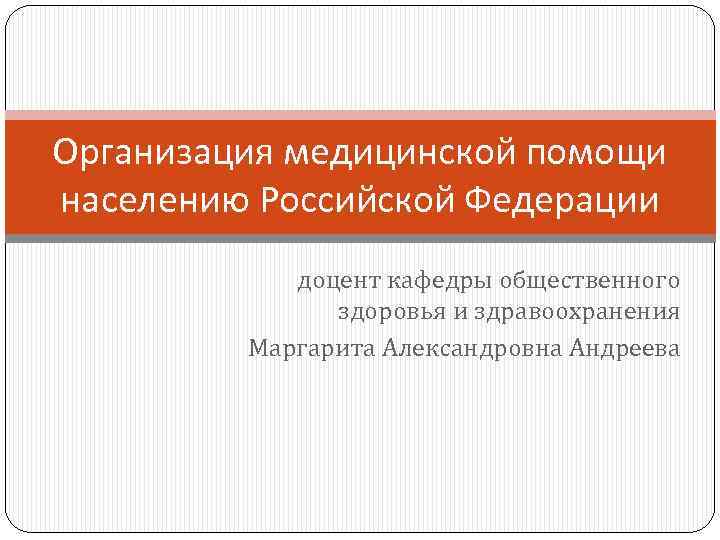 Организация медицинской помощи населению Российской Федерации

доцент кафедры общественного здоровья и здравоохранения
Маргарита Александровна Андреева